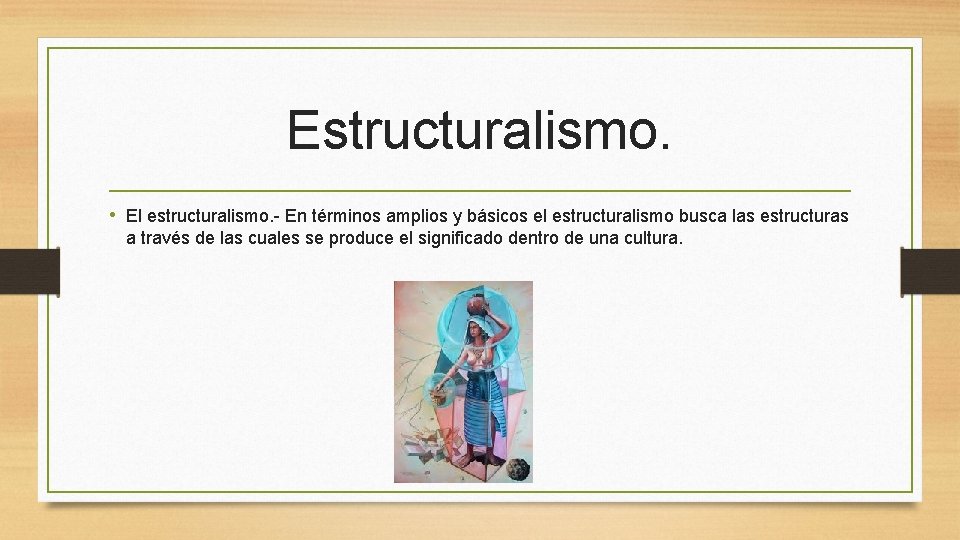 Estructuralismo.

• El estructuralismo.- En términos amplios y básicos el estructuralismo busca las estructuras a través de las cuales se produce el significado dentro de una cultura.